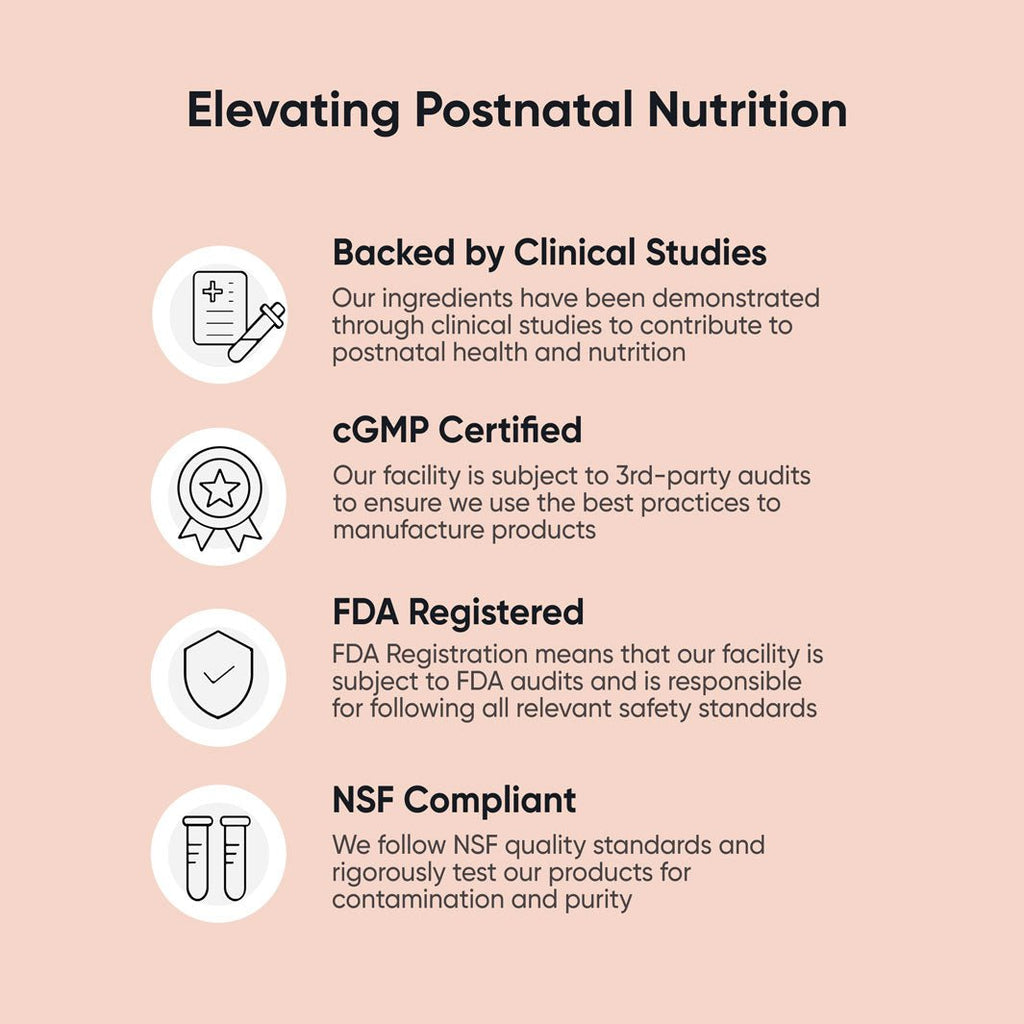 Elevating Postnatal Nutrition

Backed by Clinical Studies

Our ingredients have been demonstrated through clinical studies to contribute to postnatal health and nutrition

cGMP Certified

Our facility is subject to 3rd-party audits to ensure we use the best practices to manufacture products

FDA Registered

FDA Registration means that our facility is subject to FDA audits and is responsible for following all relevant safety standards

NSF Compliant

We follow NSF quality standards and rigorously test our products for contamination and purity